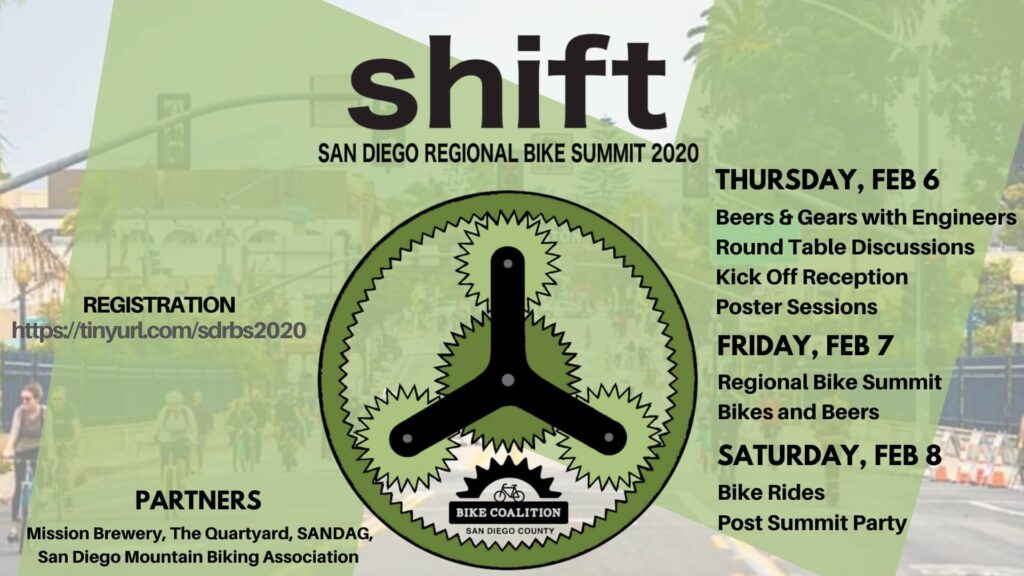 shift
SAN DIEGO REGIONAL BIKE SUMMIT 2020

REGISTRATION
https://tinyurl.com/sdrbs2020

PARTNERS
Mission Brewery, The Quartyard, SANDAG, San Diego Mountain Biking Association

BIKE COALITION
SAN DIEGO COUNTY

THURSDAY, FEB 6
Beers & Gears with Engineers
Round Table Discussions
Kick Off Reception
Poster Sessions

FRIDAY, FEB 7
Regional Bike Summit
Bikes and Beers

SATURDAY, FEB 8
Bike Rides
Post Summit Party